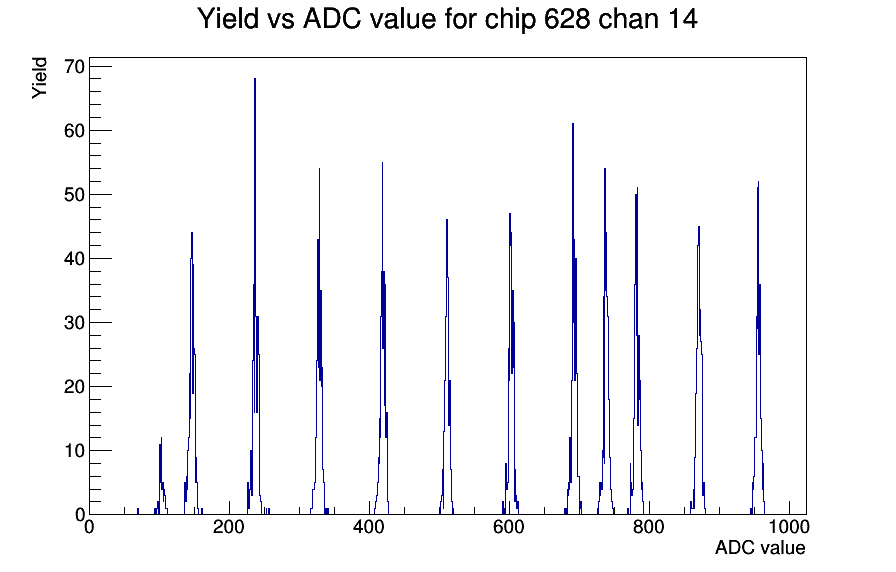 Yield vs ADC value for chip 628 chan 14

Yield

70
60
50
40
30
20
10
0

0
200
400
600
800
1000

ADC value